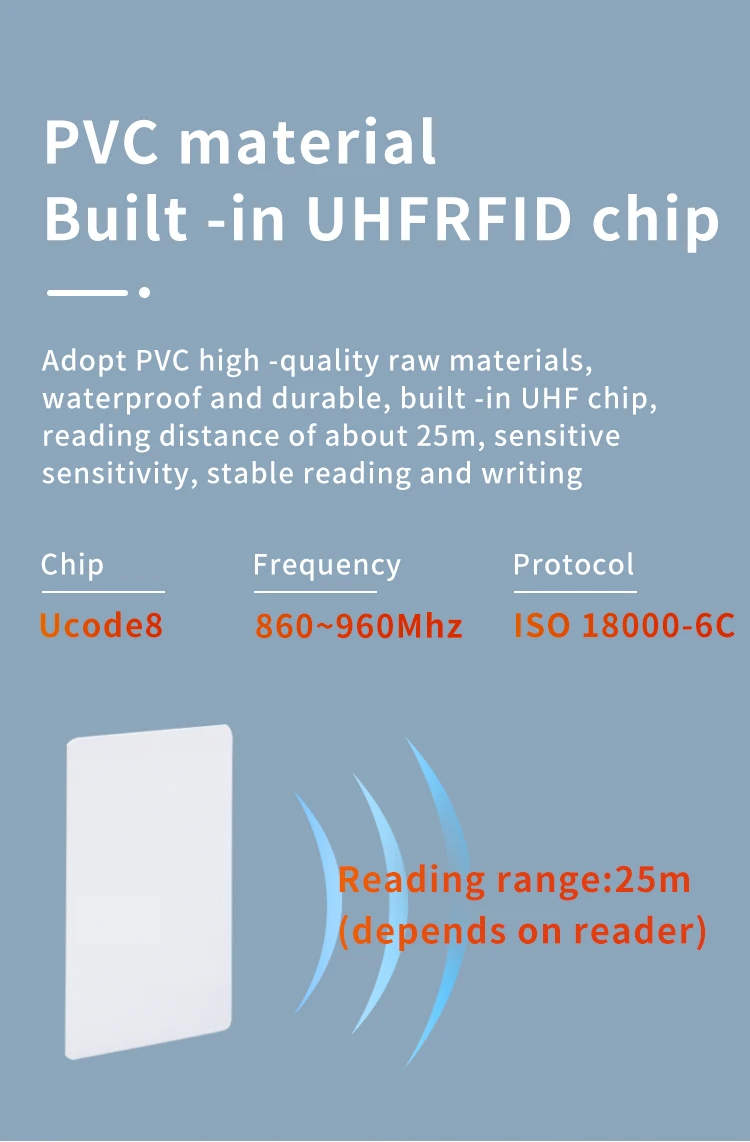 PVC material
Built -in UHFRFID chip

Adopt PVC high -quality raw materials, waterproof and durable, built -in UHF chip, reading distance of about 25m, sensitive sensitivity, stable reading and writing

| Chip | Frequency | Protocol |
|---|---|---|
| Ucode8 | 860~960Mhz | ISO 18000-6C |

Reading range:25m
(depends on reader)